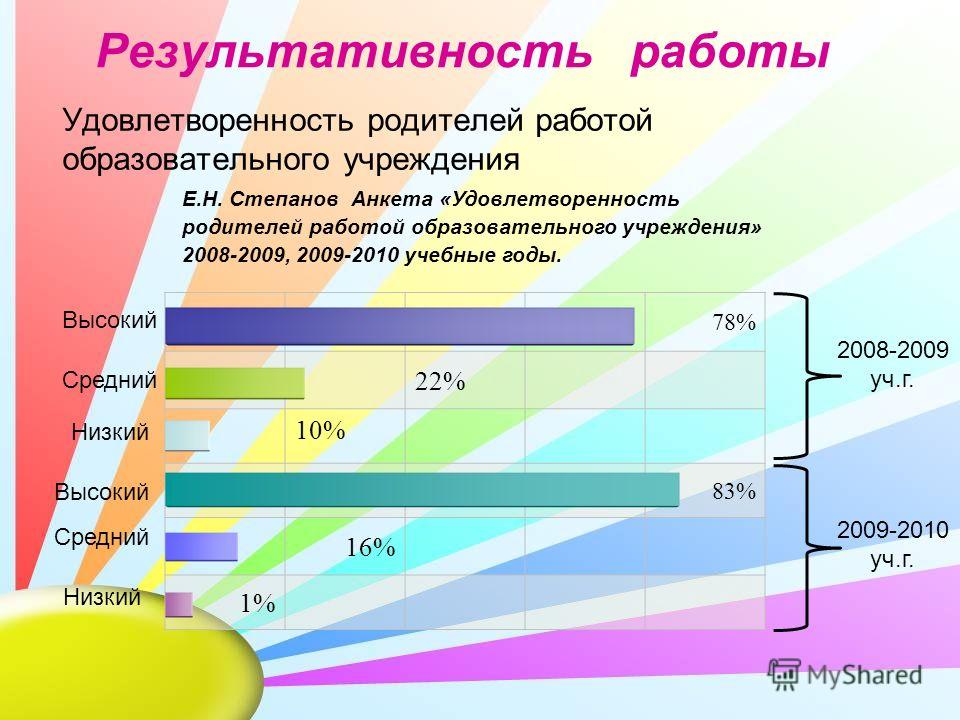 Результативность работы

Удовлетворенность родителей работой образовательного учреждения

Е.Н. Степанов Анкета «Удовлетворенность родителей работой образовательного учреждения» 2008-2009, 2009-2010 учебные годы.

Высокий 78%
Средний 22%
Низкий 10%
Высокий 83%
Средний 16%
Низкий 1%

2008-2009 уч.г.

2009-2010 уч.г.

MyShared